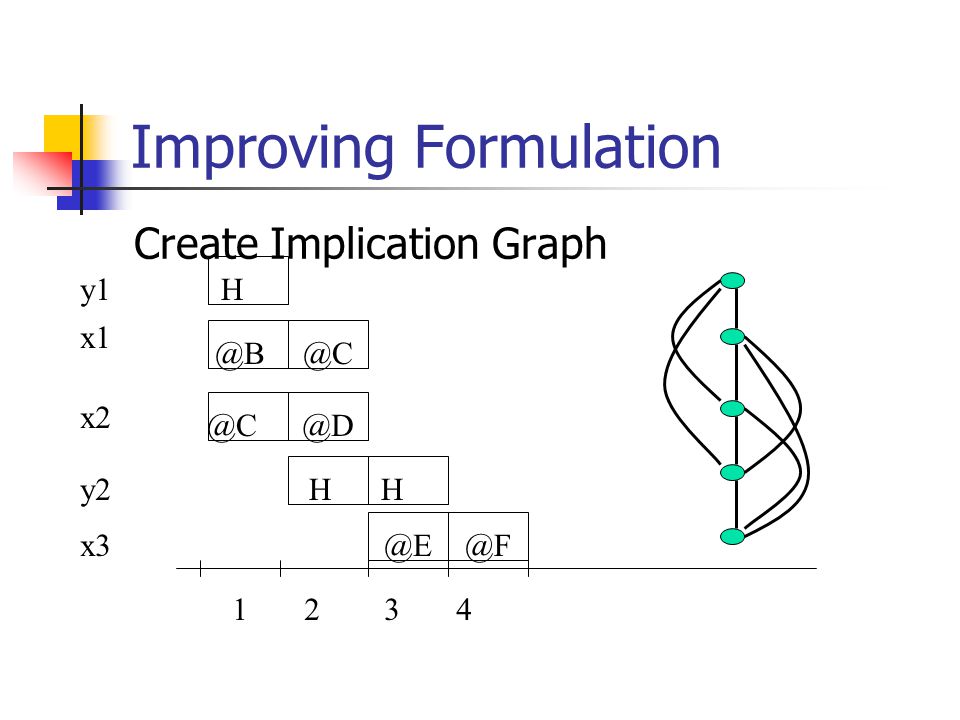 Improving Formulation

Create Implication Graph

y1 H

x1 @B @C

x2 @C @D

y2 H H

x3 @E @F

1 2 3 4